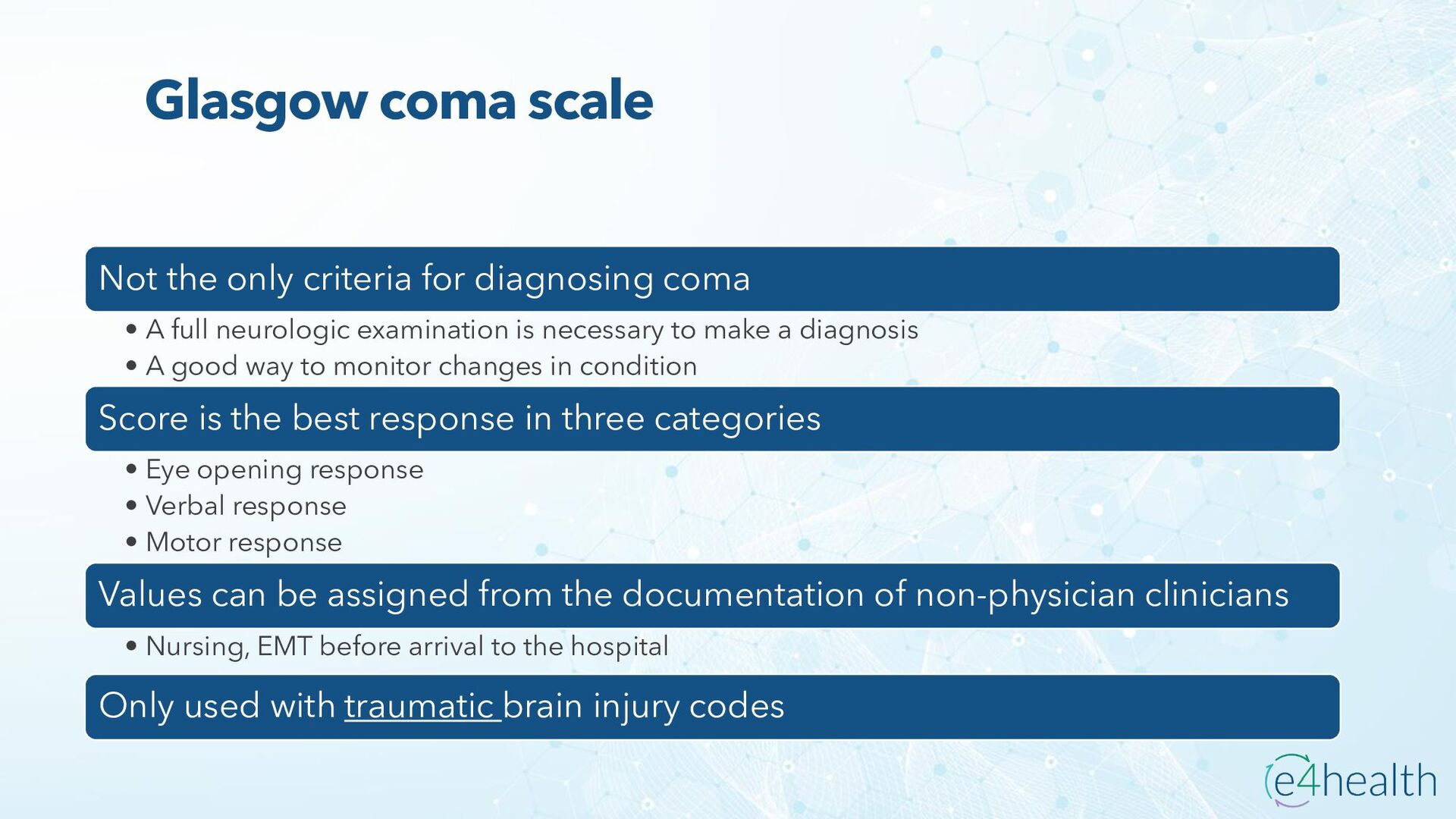 Glasgow coma scale

Not the only criteria for diagnosing coma

• A full neurologic examination is necessary to make a diagnosis
• A good way to monitor changes in condition

Score is the best response in three categories

• Eye opening response
• Verbal response
• Motor response

Values can be assigned from the documentation of non-physician clinicians

• Nursing, EMT before arrival to the hospital

Only used with traumatic brain injury codes

e4health